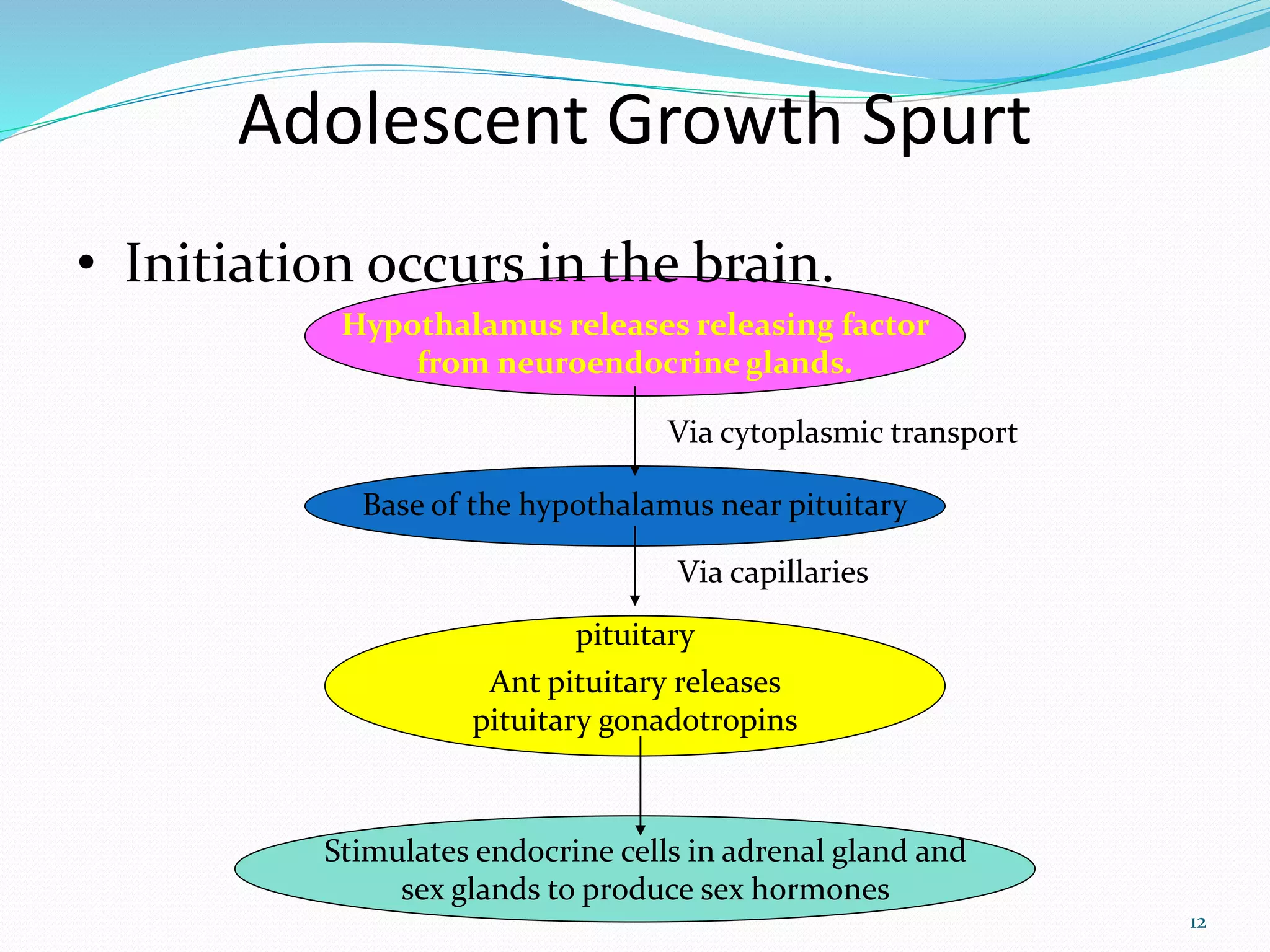 Adolescent Growth Spurt

• Initiation occurs in the brain.

Hypothalamus releases releasing factor from neuroendocrine glands.

Via cytoplasmic transport

Base of the hypothalamus near pituitary

Via capillaries

pituitary

Ant pituitary releases pituitary gonadotropins

Stimulates endocrine cells in adrenal gland and sex glands to produce sex hormones

12